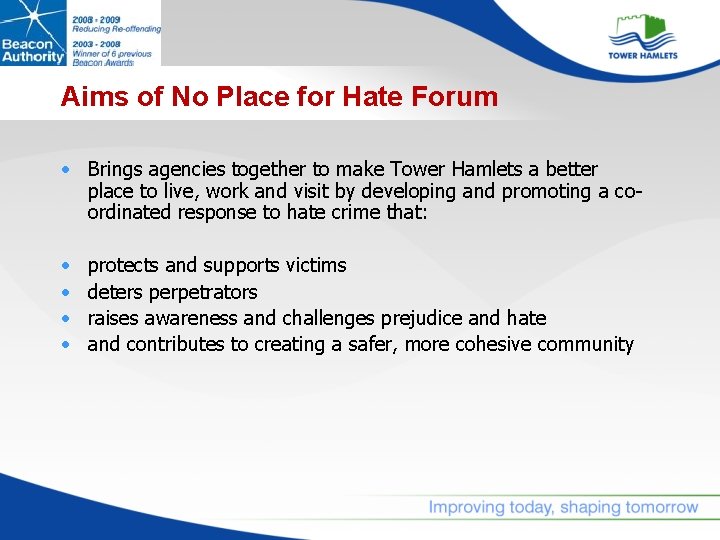 Beacon Authority

2008 - 2009
Reducing Re-offending
2003 - 2008
Winner of 6 previous Beacon Awards

TOWER HAMLETS

Aims of No Place for Hate Forum

• Brings agencies together to make Tower Hamlets a better place to live, work and visit by developing and promoting a co-ordinated response to hate crime that:

• protects and supports victims
• deters perpetrators
• raises awareness and challenges prejudice and hate
• and contributes to creating a safer, more cohesive community

Improving today, shaping tomorrow